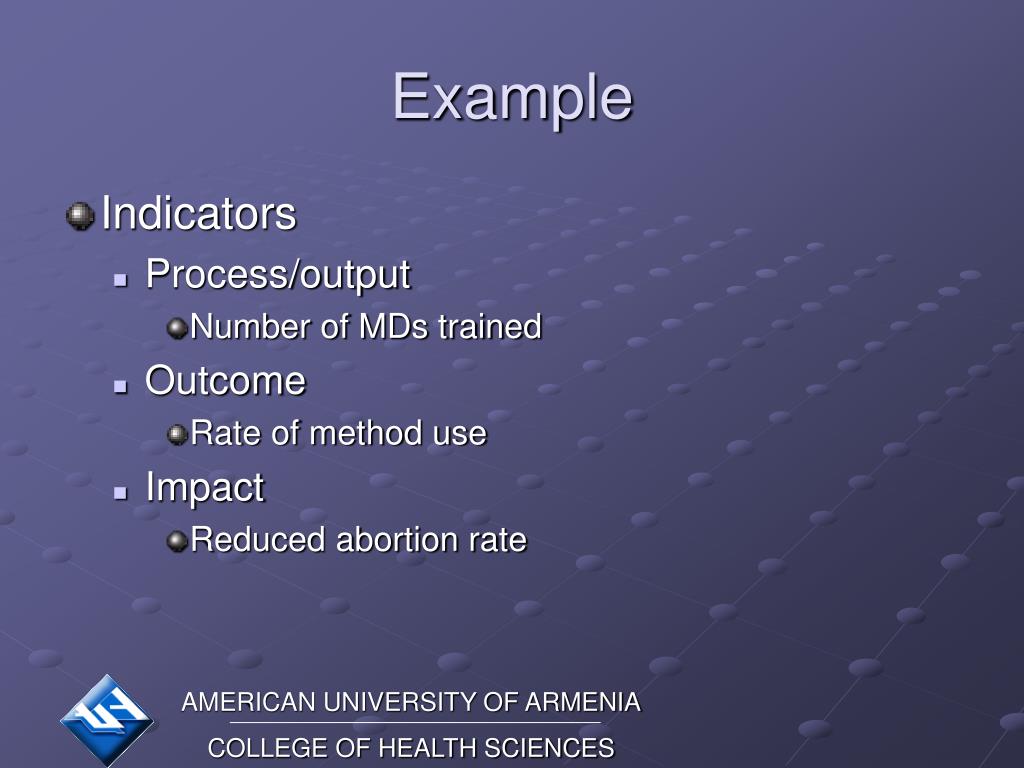 Example

Indicators

Process/output

Number of MDs trained

Outcome

Rate of method use

Impact

Reduced abortion rate

AMERICAN UNIVERSITY OF ARMENIA

COLLEGE OF HEALTH SCIENCES